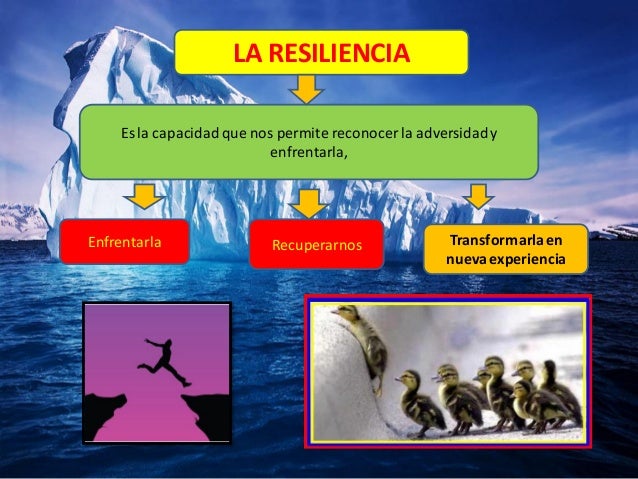 LA RESILIENCIA

Es la capacidad que nos permite reconocer la adversidad y enfrentarla,

Enfrentarla

Recuperarnos

Transformarla en nueva experiencia